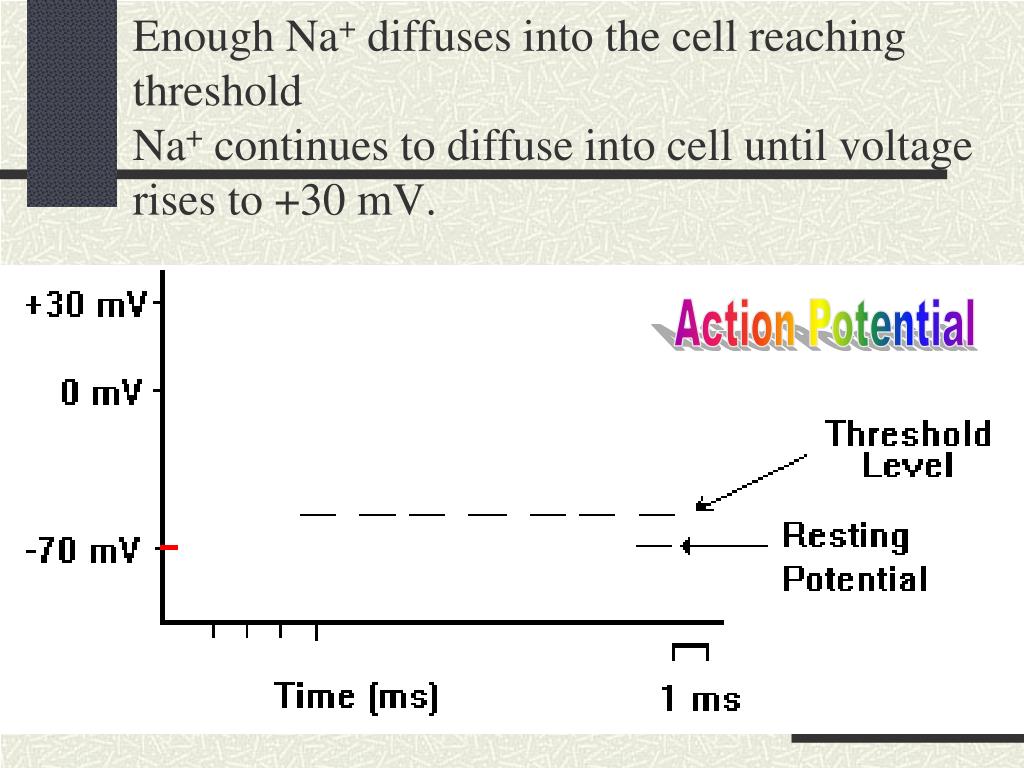 Enough $Na^+$ diffuses into the cell reaching threshold
$Na^+$ continues to diffuse into cell until voltage rises to +30 mV.

+30 mV
0 mV
-70 mV

Action Potential

Threshold Level

Resting Potential

Time (ms)

1 ms